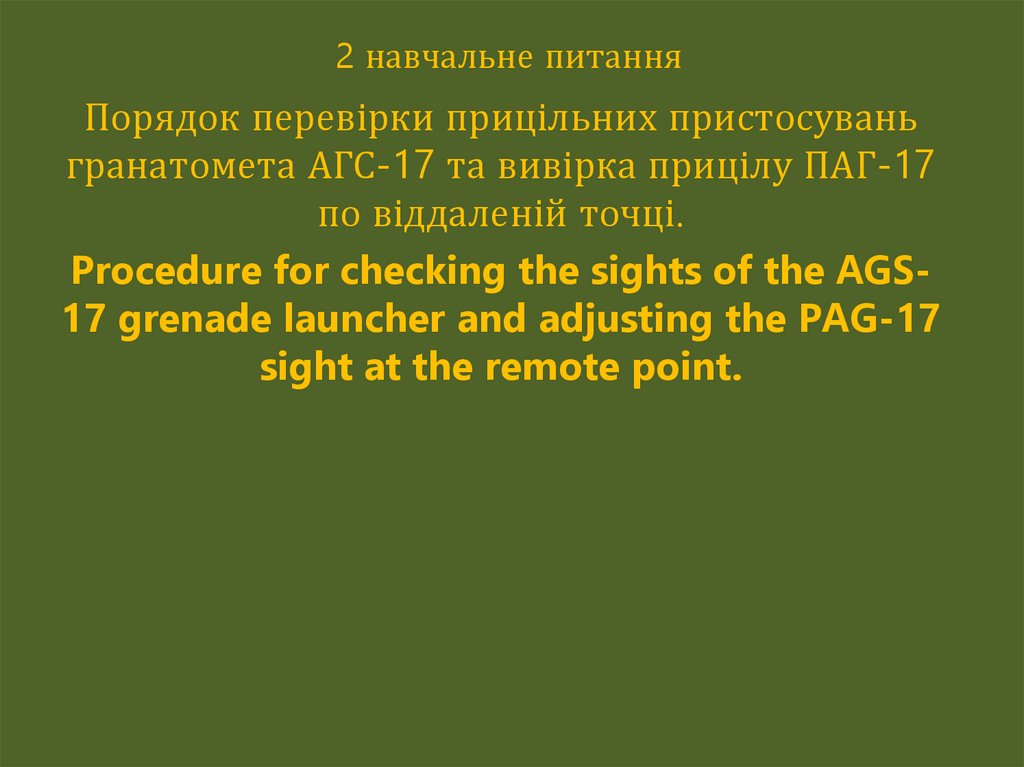 2 навчальне питання

Порядок перевірки прицільних пристосувань гранатомета АГС-17 та вивірка прицілу ПАГ-17 по віддаленій точці.

Procedure for checking the sights of the AGS-17 grenade launcher and adjusting the PAG-17 sight at the remote point.